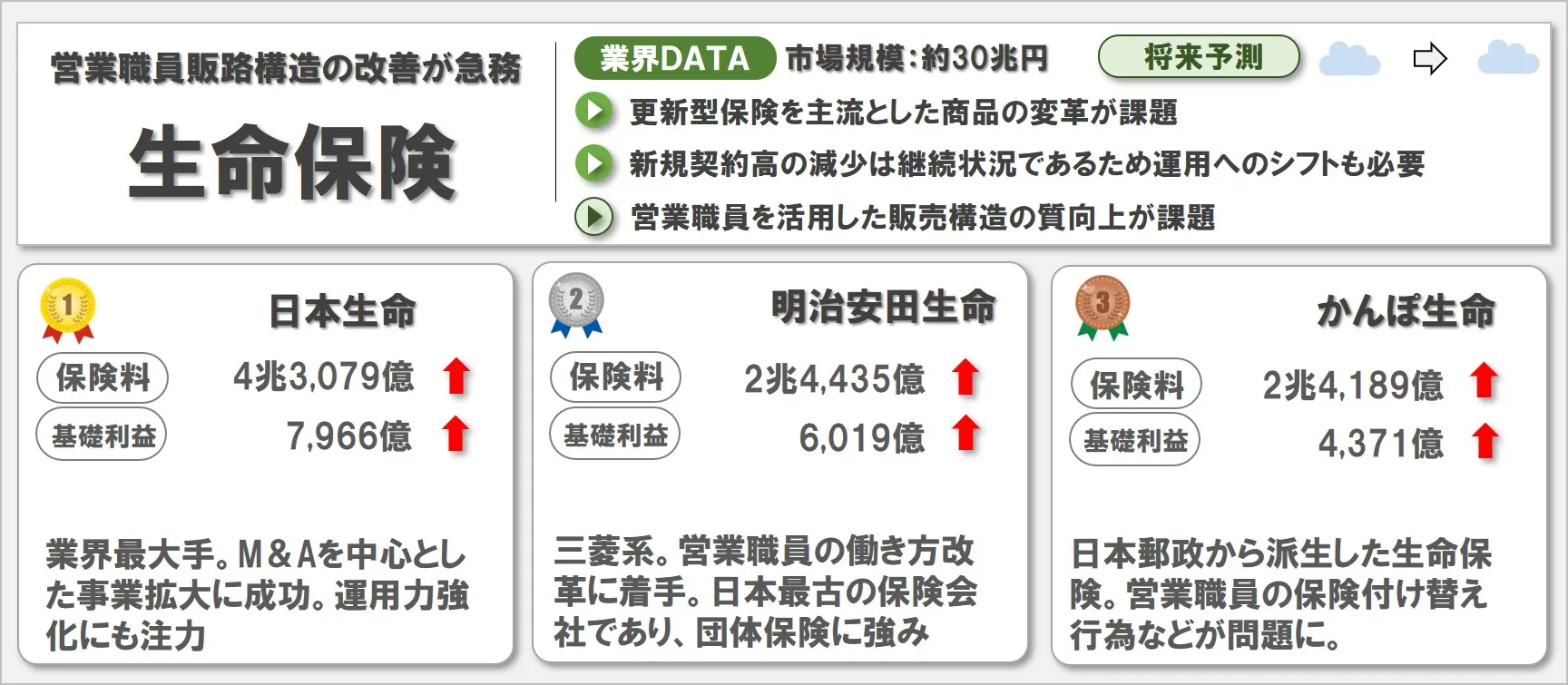 営業職員販路構造の改善が急務

生命保険

業界DATA 市場規模：約30兆円

将来予測

更新型保険を主流とした商品の変革が課題

新規契約高の減少は継続状況であるため運用へのシフトも必要

営業職員を活用した販売構造の質向上が課題

1

日本生命

保険料 4兆3,079億

基礎利益 7,966億

業界最大手。M＆Aを中心とした事業拡大に成功。運用力強化にも注力

2

明治安田生命

保険料 2兆4,435億

基礎利益 6,019億

三菱系。営業職員の働き方改革に着手。日本最古の保険会社であり、団体保険に強み

3

かんぽ生命

保険料 2兆4,189億

基礎利益 4,371億

日本郵政から派生した生命保険。営業職員の保険付け替え行為などが問題に。